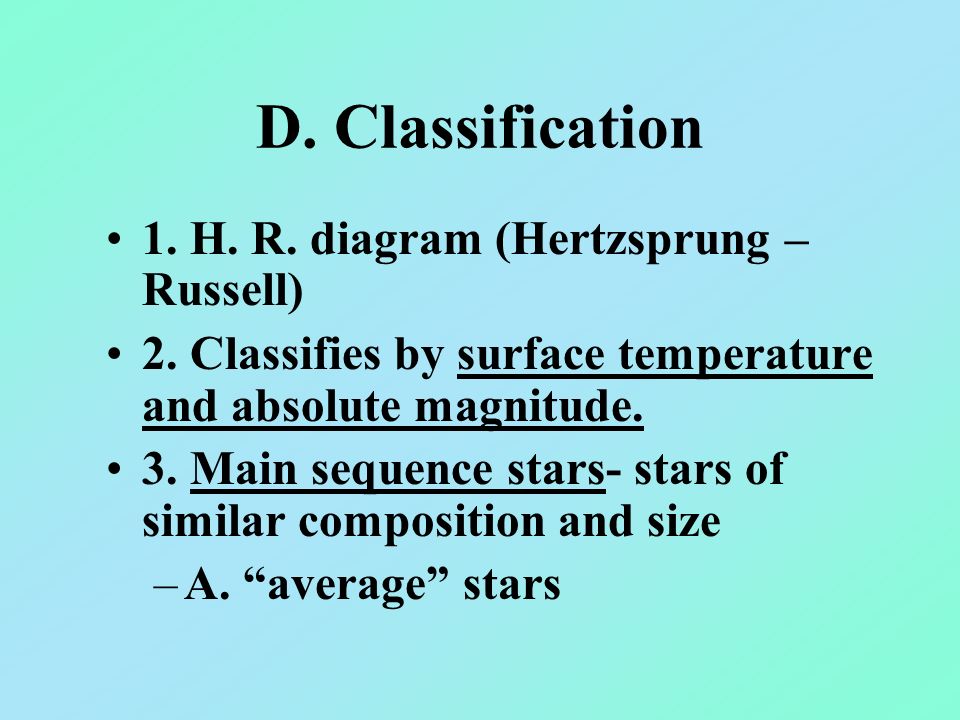 D. Classification

• 1. H. R. diagram (Hertzsprung – Russell)

• 2. Classifies by surface temperature and absolute magnitude.

• 3. Main sequence stars- stars of similar composition and size

– A. “average” stars